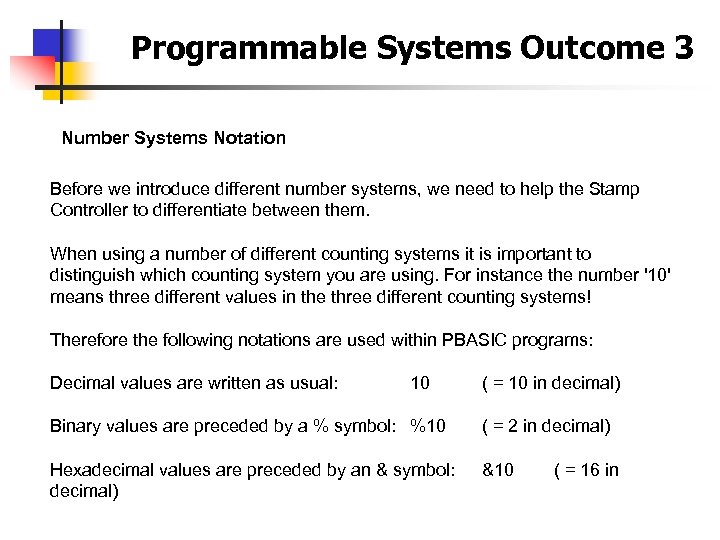 Programmable Systems Outcome 3

Number Systems Notation

Before we introduce different number systems, we need to help the Stamp Controller to differentiate between them.

When using a number of different counting systems it is important to distinguish which counting system you are using. For instance the number '10' means three different values in the three different counting systems!

Therefore the following notations are used within PBASIC programs:

Decimal values are written as usual: 10 ( = 10 in decimal)

Binary values are preceded by a % symbol: %10 ( = 2 in decimal)

Hexadecimal values are preceded by an & symbol: &10 ( = 16 in decimal)